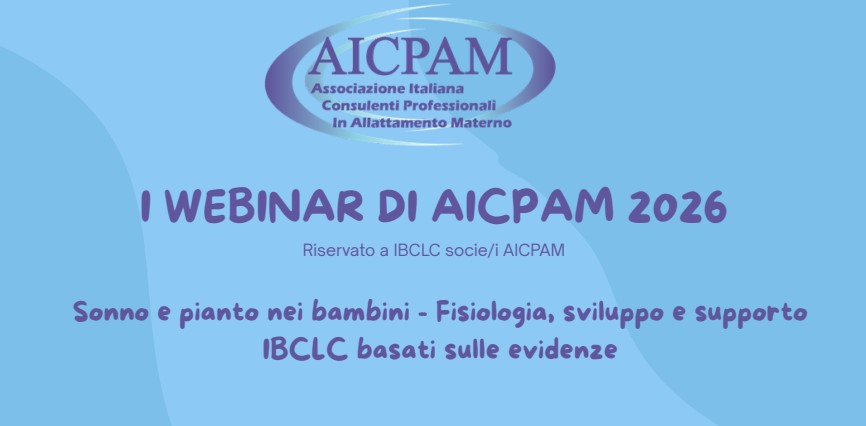 AICPAM
Associazione Italiana
Consulenti Professionali
In Allattamento Materno

I WEBINAR DI AICPAM 2026

Riservato a IBCLC socie/i AICPAM

Sonno e pianto nei bambini - Fisiologia, sviluppo e supporto IBCLC basati sulle evidenze